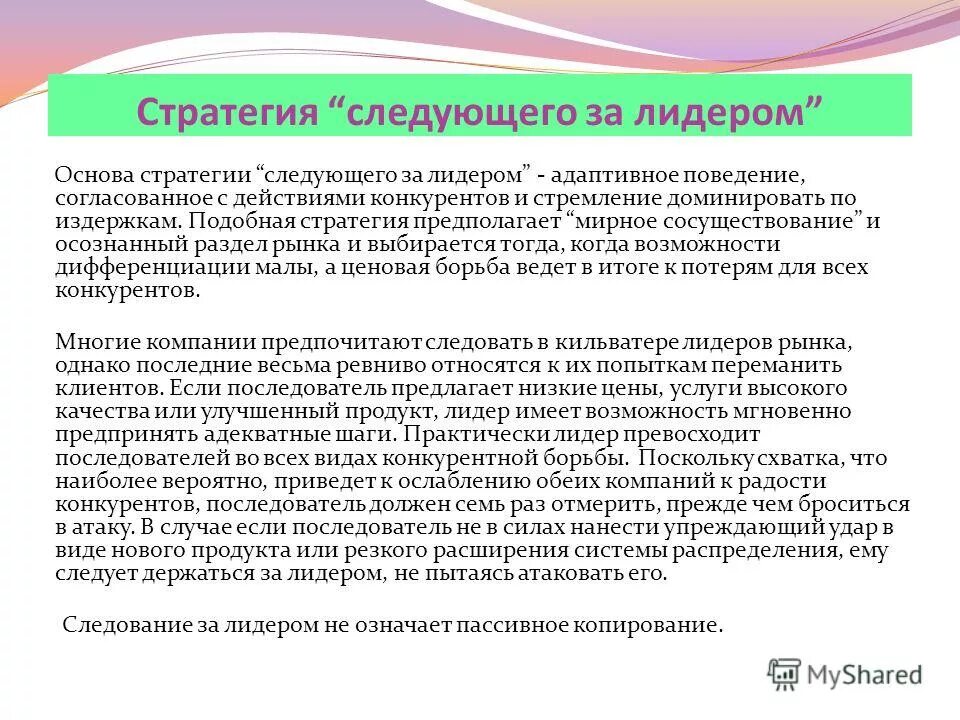 Стратегия “следующего за лидером”

Основа стратегии “следующего за лидером” - адаптивное поведение, согласованное с действиями конкурентов и стремление доминировать по издержкам. Подобная стратегия предполагает “мирное сосуществование” и осознанный раздел рынка и выбирается тогда, когда возможности дифференциации малы, а ценовая борьба ведет в итоге к потерям для всех конкурентов.

Многие компании предпочитают следовать в кильватере лидеров рынка, однако последние весьма ревниво относятся к их попыткам переманить клиентов. Если последователь предлагает низкие цены, услуги высокого качества или улучшенный продукт, лидер имеет возможность мгновенно предпринять адекватные шаги. Практически лидер превосходит последователей во всех видах конкурентной борьбы. Поскольку схватка, что наиболее вероятно, приведет к ослаблению обеих компаний к радости конкурентов, последователь должен семь раз отмерить, прежде чем броситься в атаку. В случае если последователь не в силах нанести упреждающий удар в виде нового продукта или резкого расширения системы распределения, ему следует держаться за лидером, не пытаясь атаковать его.

Следование за лидером не означает пассивное копирование.

MyShared